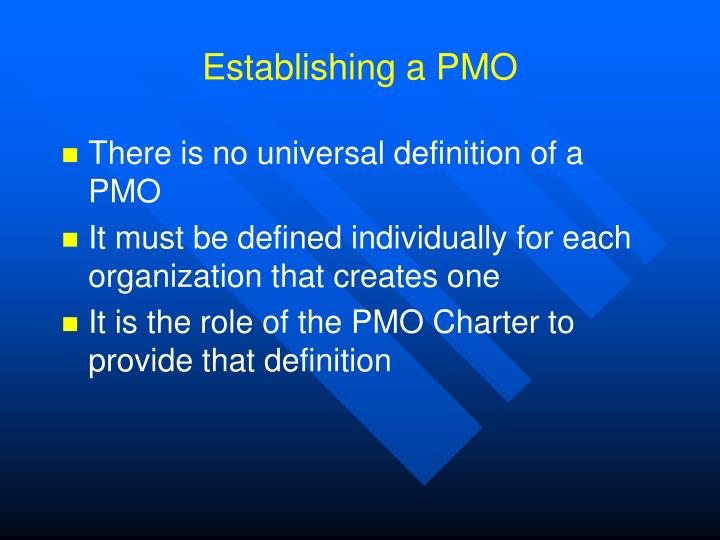 Establishing a PMO

- There is no universal definition of a PMO
- It must be defined individually for each organization that creates one
- It is the role of the PMO Charter to provide that definition